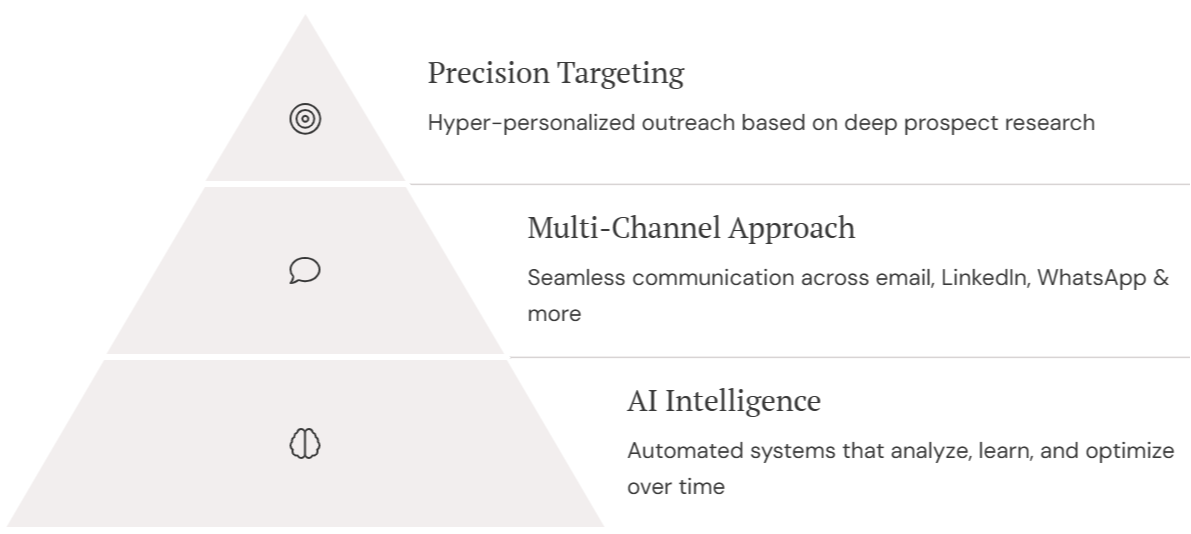 Precision Targeting

Hyper-personalized outreach based on deep prospect research

Multi-Channel Approach

Seamless communication across email, LinkedIn, WhatsApp & more

AI Intelligence

Automated systems that analyze, learn, and optimize over time